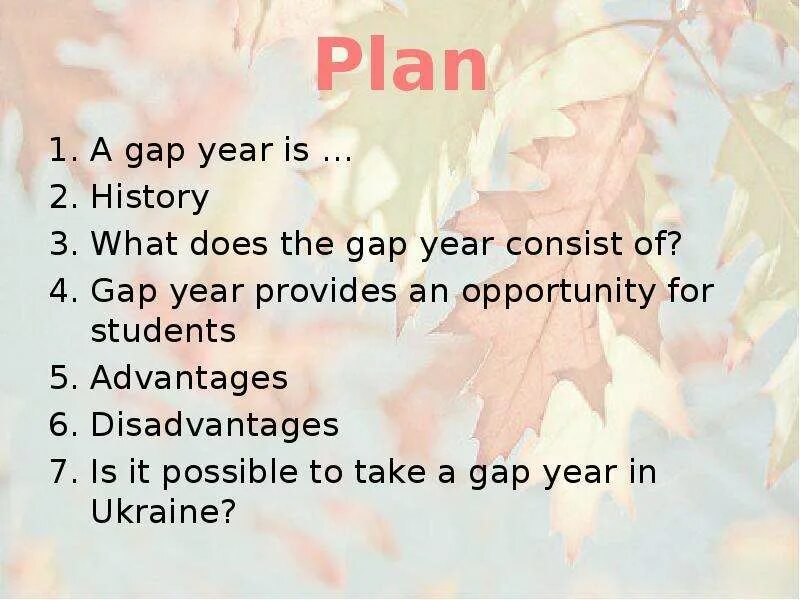 Plan

1. A gap year is ...
2. History
3. What does the gap year consist of?
4. Gap year provides an opportunity for students
5. Advantages
6. Disadvantages
7. Is it possible to take a gap year in Ukraine?